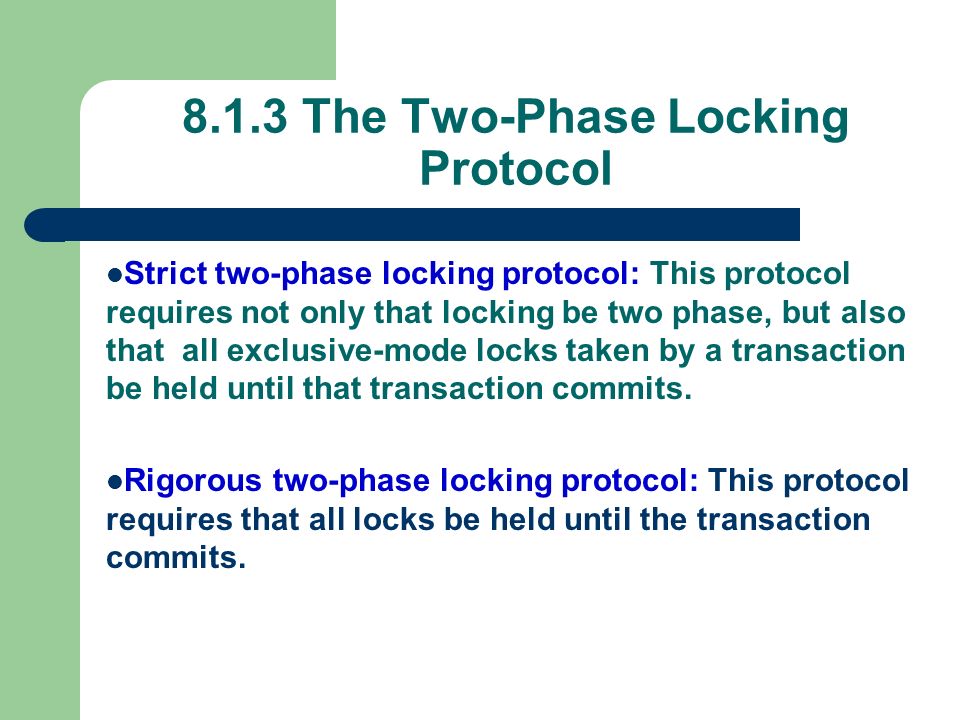 8.1.3 The Two-Phase Locking Protocol

●Strict two-phase locking protocol: This protocol requires not only that locking be two phase, but also that all exclusive-mode locks taken by a transaction be held until that transaction commits.

●Rigorous two-phase locking protocol: This protocol requires that all locks be held until the transaction commits.